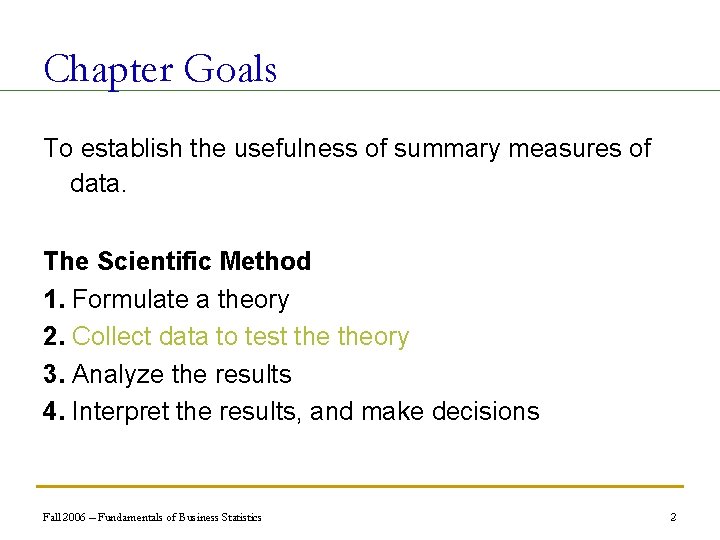 Chapter Goals

To establish the usefulness of summary measures of data.

The Scientific Method
1. Formulate a theory
2. Collect data to test the theory
3. Analyze the results
4. Interpret the results, and make decisions

Fall 2006 – Fundamentals of Business Statistics

2